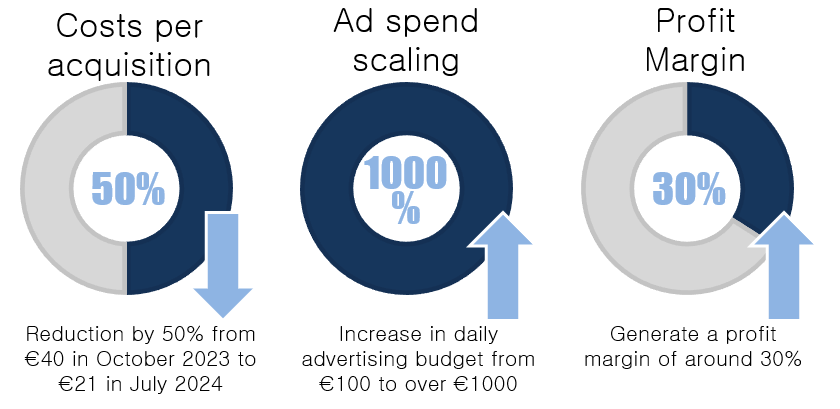 Costs per acquisition

50%

Reduction by 50% from €40 in October 2023 to €21 in July 2024

Ad spend scaling

1000 %

Increase in daily advertising budget from €100 to over €1000

Profit Margin

30%

Generate a profit margin of around 30%